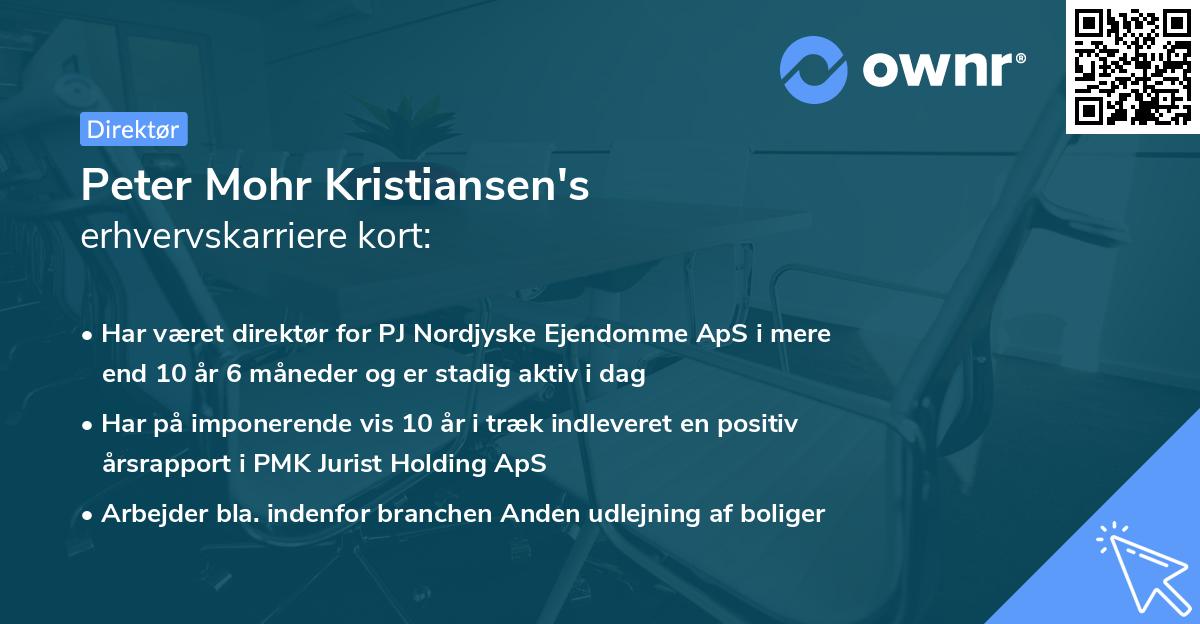 ownr®

Direktør

Peter Mohr Kristiansen's
erhvervskarriere kort:

• Har været direktør for PJ Nordjyske Ejendomme ApS i mere end 10 år 6 måneder og er stadig aktiv i dag

• Har på imponerende vis 10 år i træk indleveret en positiv årsrapport i PMK Jurist Holding ApS

• Arbejder bla. indenfor branchen Anden udlejning af boliger